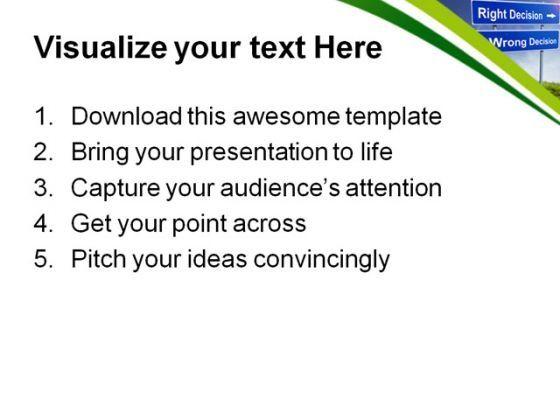 Right Decision →

Wrong Decision

Visualize your text Here

1. Download this awesome template
2. Bring your presentation to life
3. Capture your audience's attention
4. Get your point across
5. Pitch your ideas convincingly